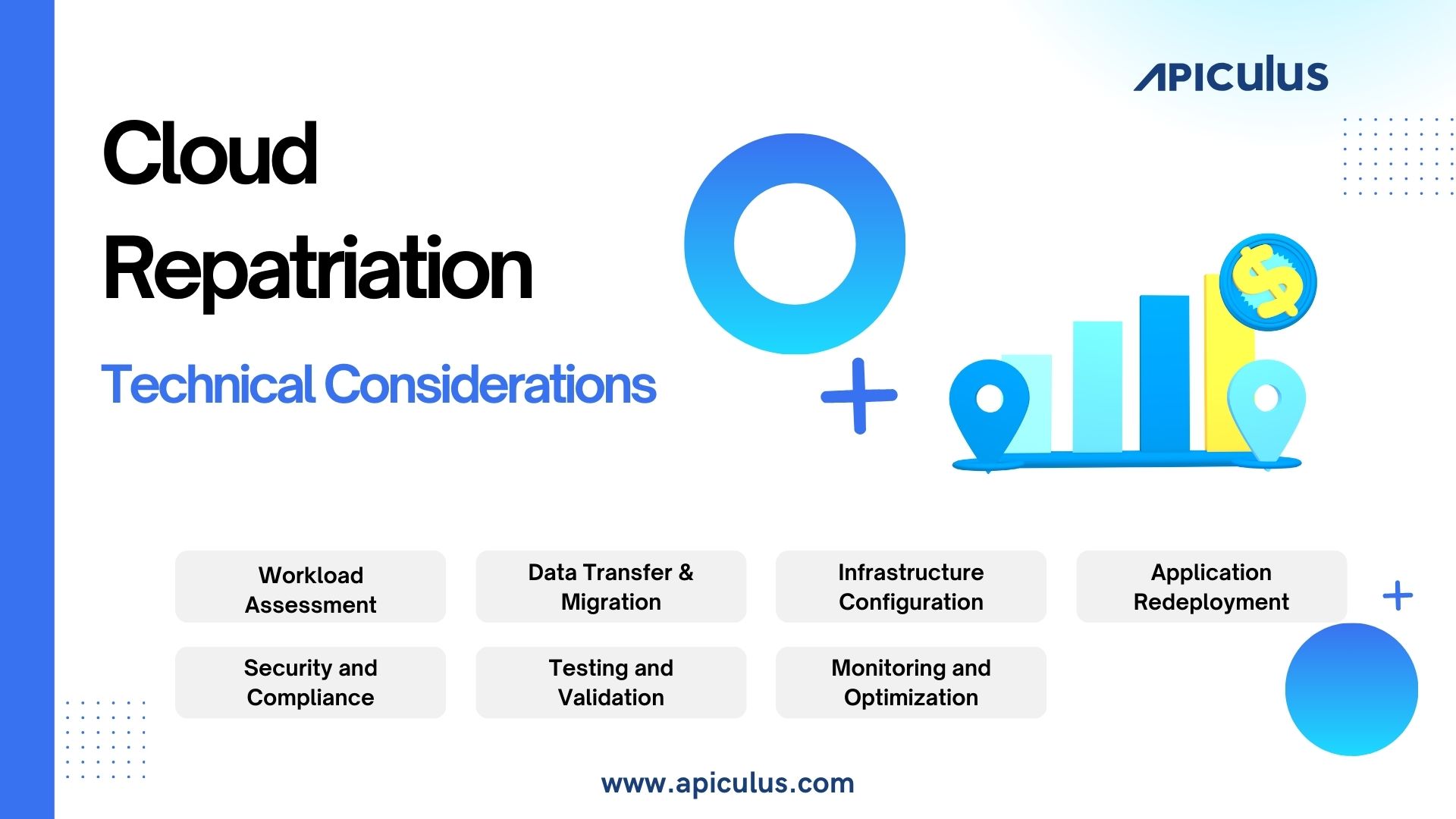 APICULUS

Cloud Repatriation

Technical Considerations

$

Workload Assessment

Data Transfer & Migration

Infrastructure Configuration

Application Redeployment

Security and Compliance

Testing and Validation

Monitoring and Optimization

www.apiculus.com